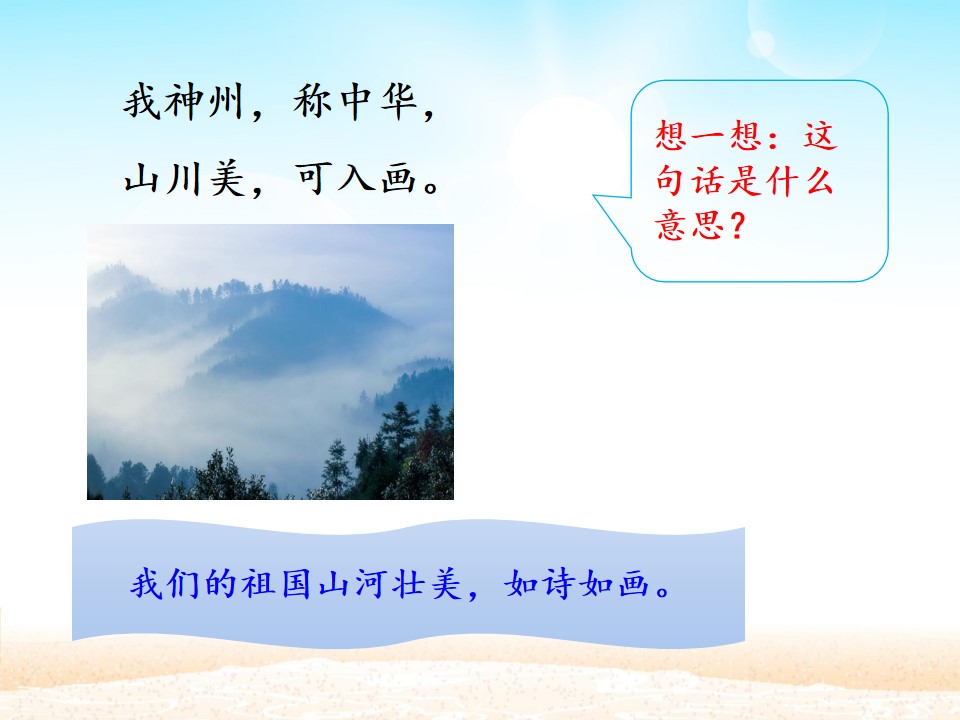 我神州，称中华，
山川美，可入画。

想一想：这句话是什么意思？

我们的祖国山河壮美，如诗如画。